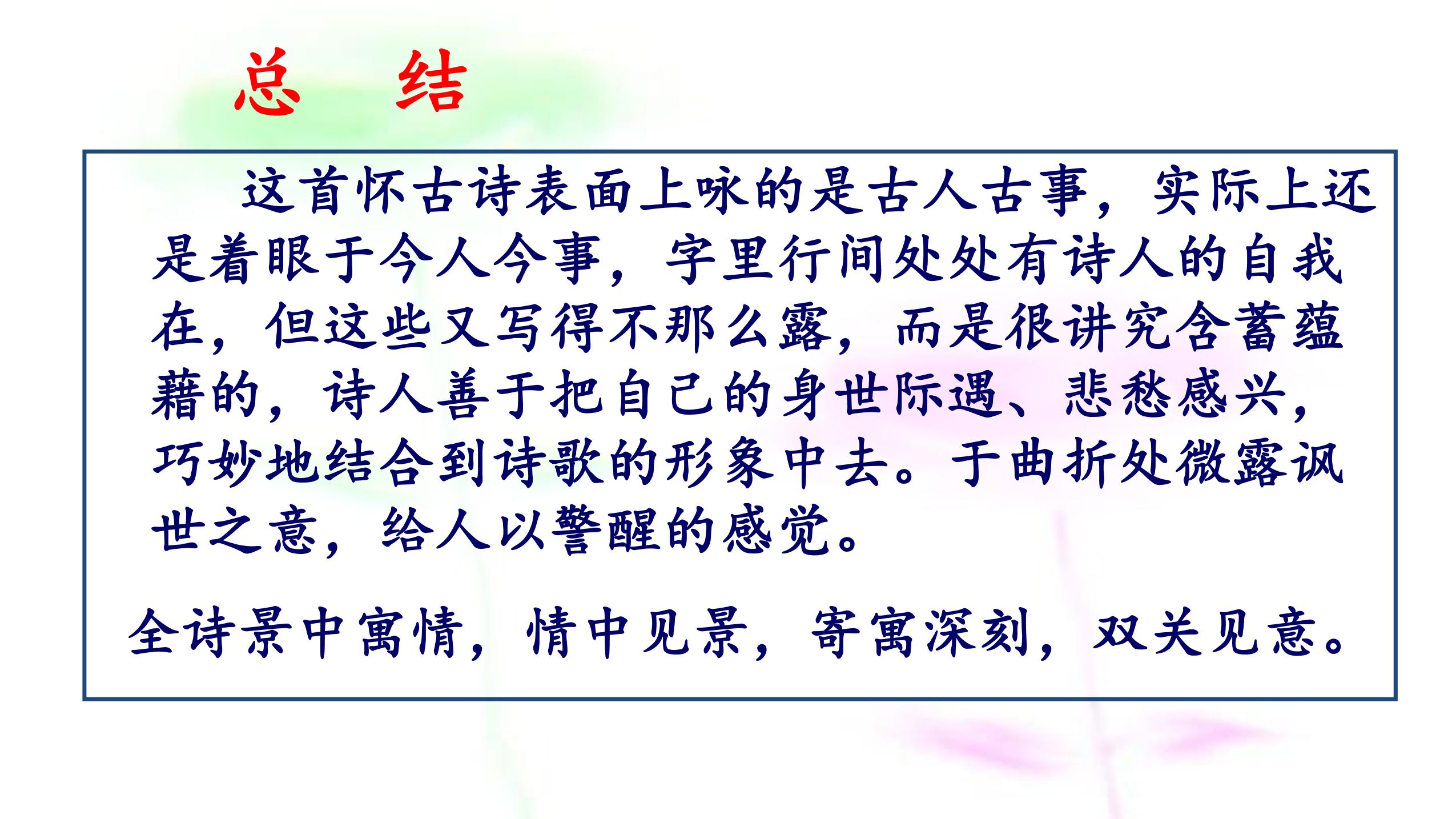 总　结

这首怀古诗表面上咏的是古人古事，实际上还是着眼于今人今事，字里行间处处有诗人的自我在，但这些又写得不那么露，而是很讲究含蓄蕴藉的，诗人善于把自己的身世际遇、悲愁感兴，巧妙地结合到诗歌的形象中去。于曲折处微露讽世之意，给人以警醒的感觉。

全诗景中寓情，情中见景，寄寓深刻，双关见意。